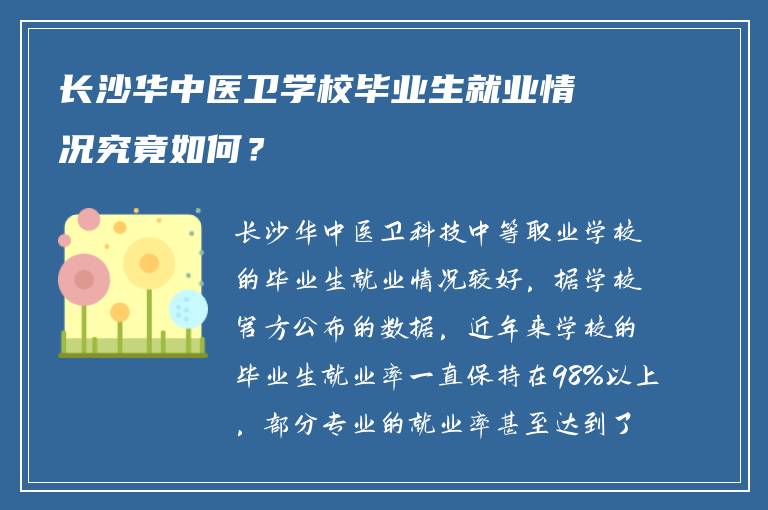 长沙华中医卫学校毕业生就业情况究竟如何？

长沙华中医卫科技中等职业学校的毕业生就业情况较好，据学校官方公布的数据，近年来学校的毕业生就业率一直保持在98%以上，部分专业的就业率甚至达到了